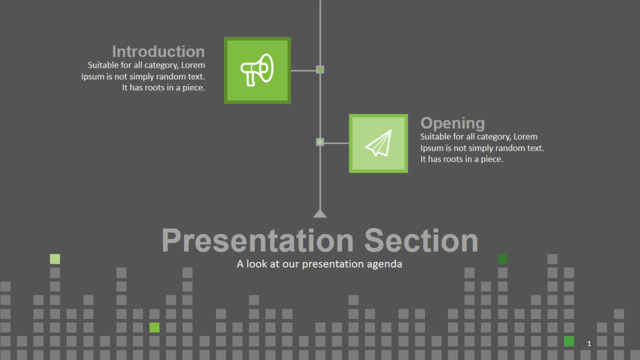 Introduction
Suitable for all category, Lorem Ipsum is not simply random text. It has roots in a piece.

Opening
Suitable for all category, Lorem Ipsum is not simply random text. It has roots in a piece.

Presentation Section
A look at our presentation agenda

1